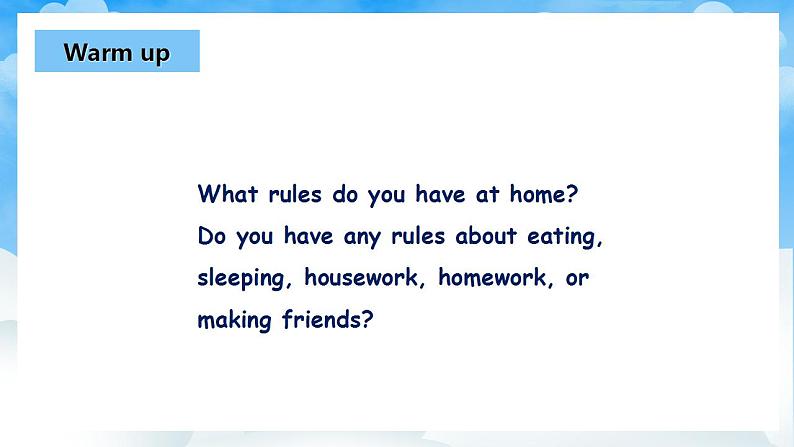 Warm up

What rules do you have at home?
Do you have any rules about eating, sleeping, housework, homework, or making friends?